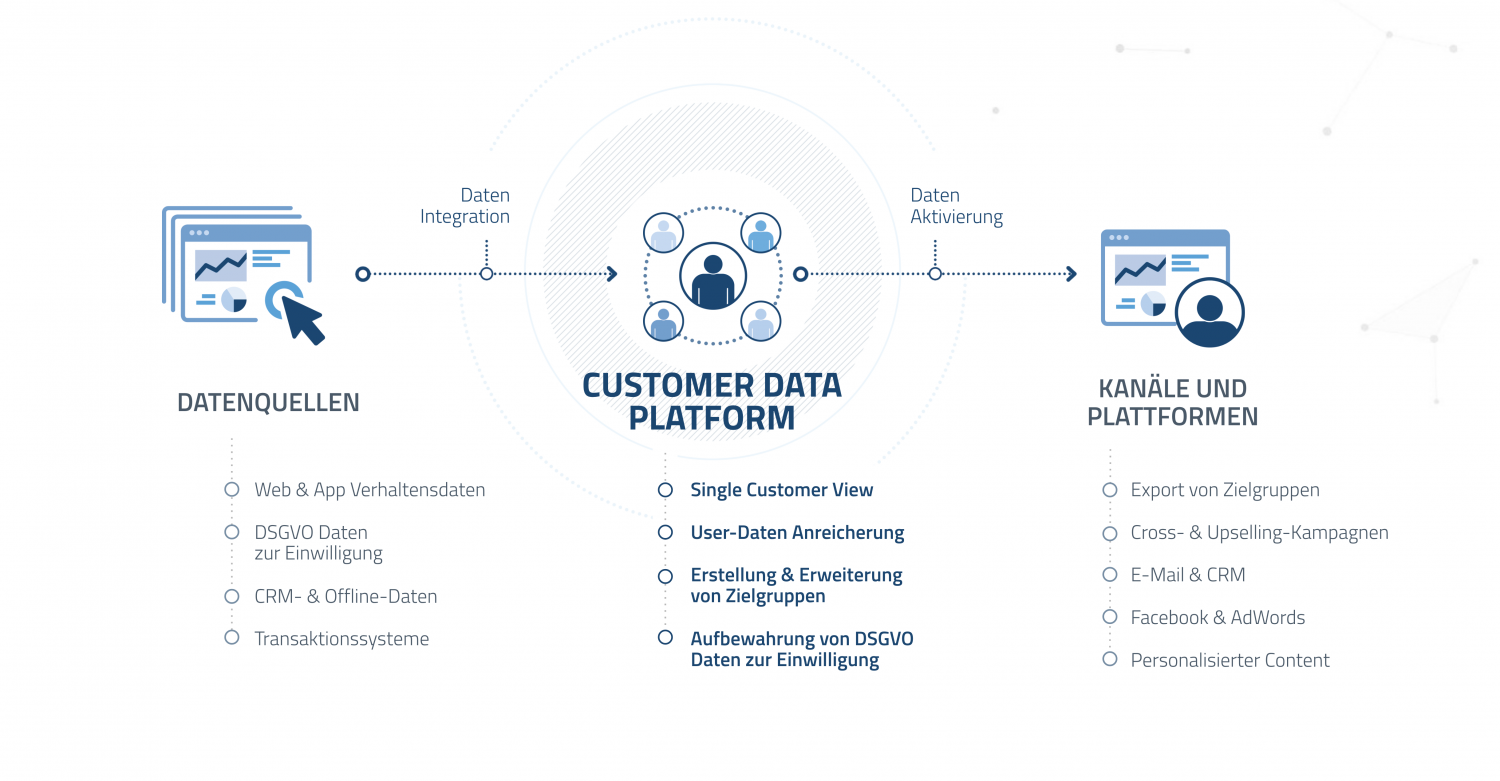 Daten Integration

Daten Aktivierung

DATENQUELLEN

Web & App Verhaltensdaten

DSGVO Daten zur Einwilligung

CRM- & Offline-Daten

Transaktionssysteme

CUSTOMER DATA PLATFORM

Single Customer View

User-Daten Anreicherung

Erstellung & Erweiterung von Zielgruppen

Aufbewahrung von DSGVO Daten zur Einwilligung

KANÄLE UND PLATTFORMEN

Export von Zielgruppen

Cross- & Upselling-Kampagnen

E-Mail & CRM

Facebook & AdWords

Personalisierter Content